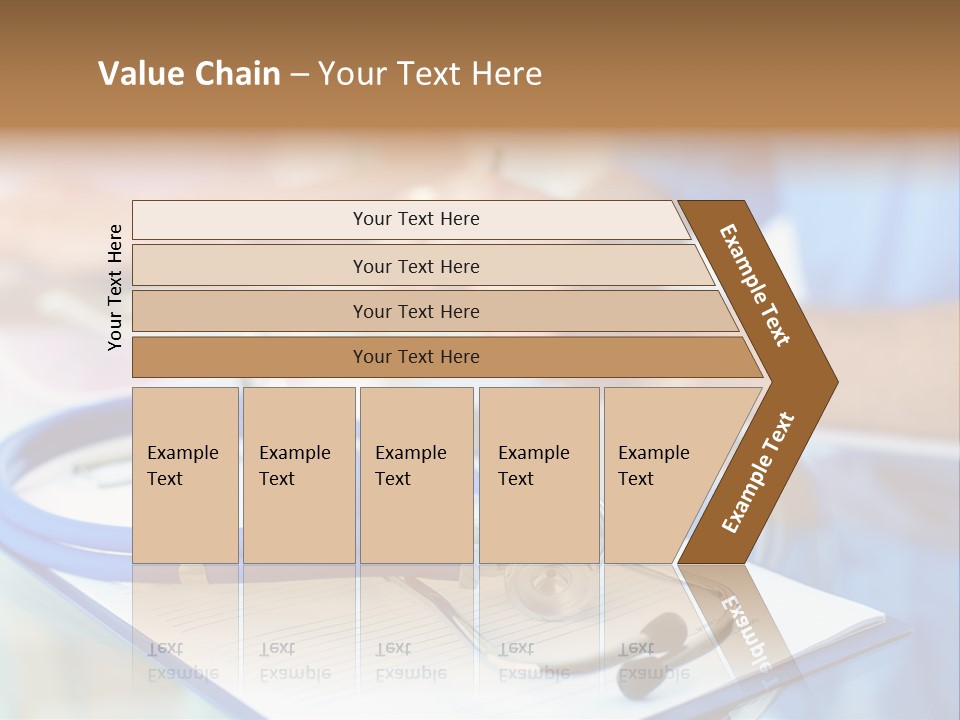 Value Chain – Your Text Here

Your Text Here

Your Text Here

Your Text Here

Your Text Here

Your Text Here

Example Text

Example Text

Example Text

Example Text

Example Text

Example Text

Example Text